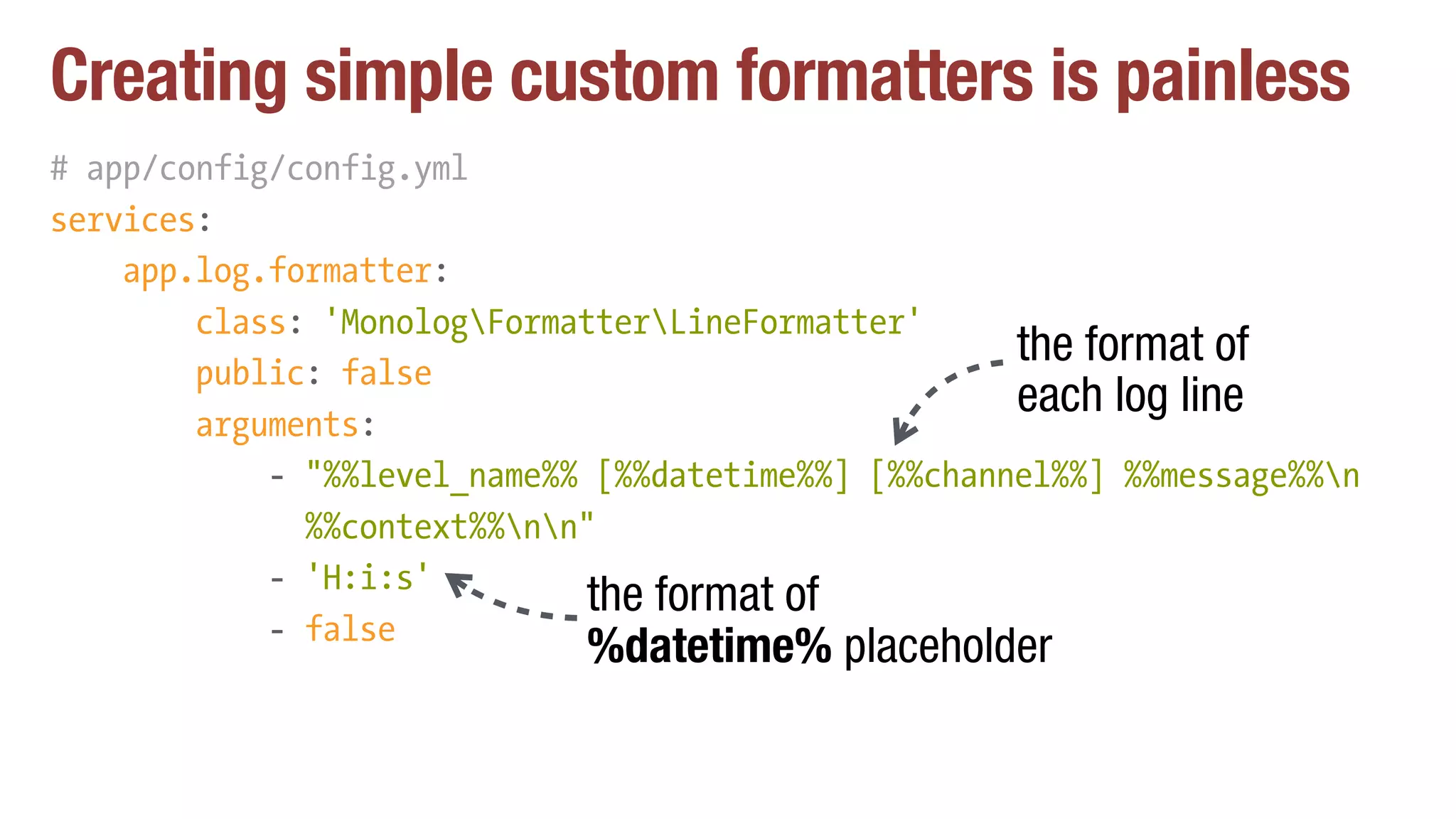 Creating simple custom formatters is painless

# app/config/config.yml
services:
    app.log.formatter:
        class: 'Monolog\Formatter\LineFormatter'
        public: false
        arguments:
            - "%%level_name%% [%%datetime%%] [%%channel%%] %%message%%\n
              %%context%%\n\n"
            - 'H:i:s'
            - false

the format of each log line

the format of %datetime% placeholder